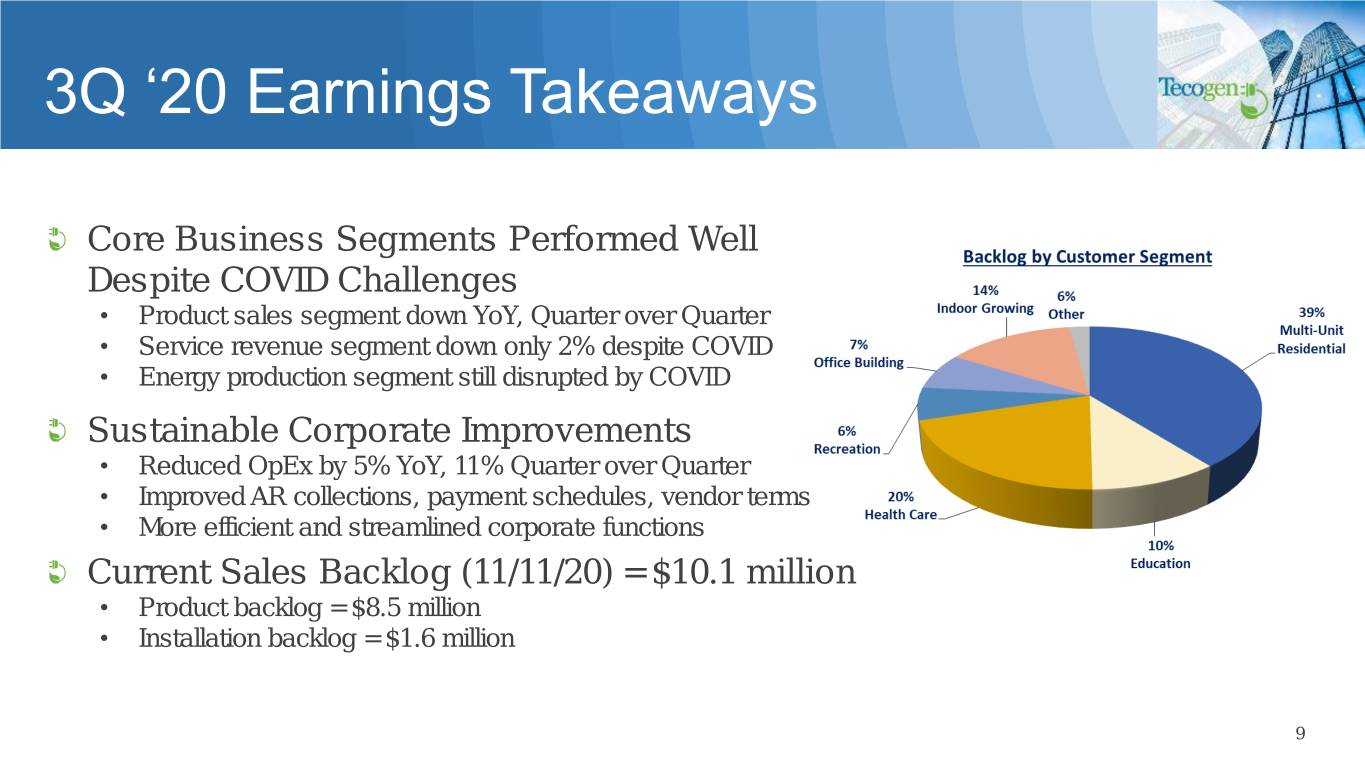 3Q ‘20 Earnings Takeaways

Tecogen

Core Business Segments Performed Well Despite COVID Challenges
• Product sales segment down YoY, Quarter over Quarter
• Service revenue segment down only 2% despite COVID
• Energy production segment still disrupted by COVID

Sustainable Corporate Improvements
• Reduced OpEx by 5% YoY, 11% Quarter over Quarter
• Improved AR collections, payment schedules, vendor terms
• More efficient and streamlined corporate functions

Current Sales Backlog (11/11/20) = $10.1 million
• Product backlog = $8.5 million
• Installation backlog = $1.6 million

Backlog by Customer Segment

14% Indoor Growing
6% Other
39% Multi-Unit Residential
7% Office Building
6% Recreation
20% Health Care
10% Education

9